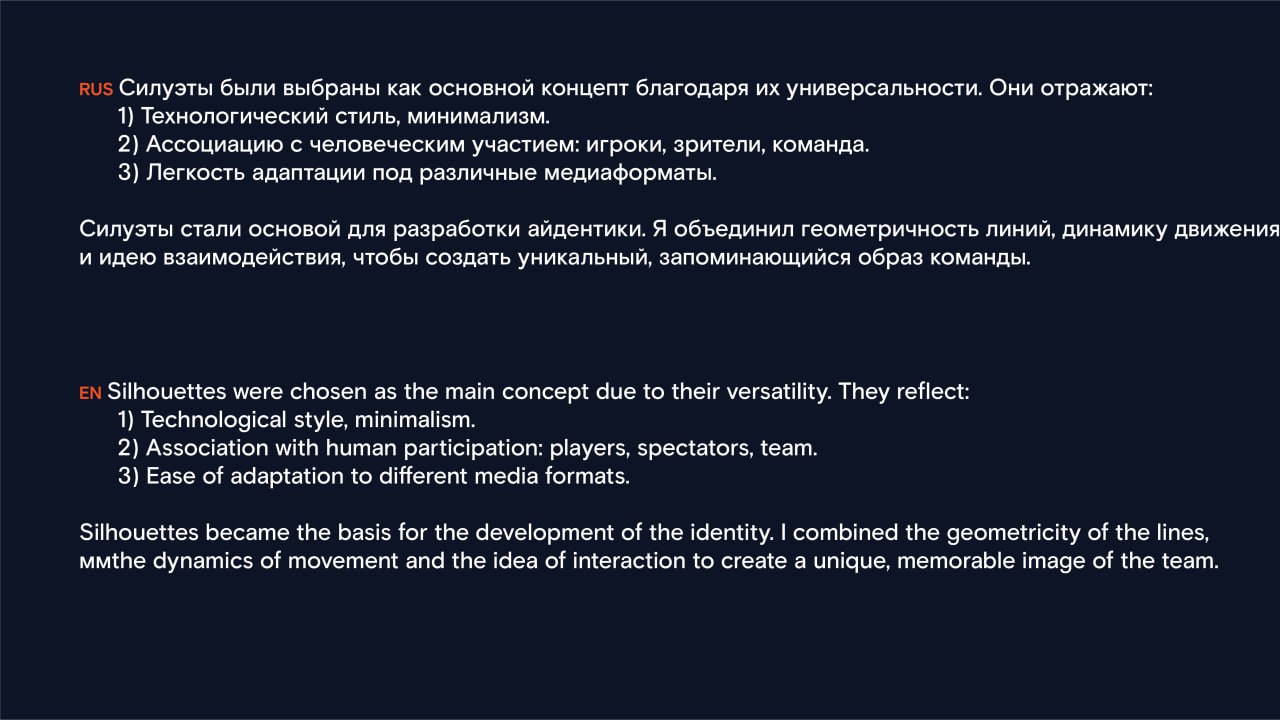 RUS Силуэты были выбраны как основной концепт благодаря их универсальности. Они отражают:
1) Технологический стиль, минимализм.
2) Ассоциацию с человеческим участием: игроки, зрители, команда.
3) Легкость адаптации под различные медиаформаты.

Силуэты стали основой для разработки айдентики. Я объединил геометричность линий, динамику движения и идею взаимодействия, чтобы создать уникальный, запоминающийся образ команды.

EN Silhouettes were chosen as the main concept due to their versatility. They reflect:
1) Technological style, minimalism.
2) Association with human participation: players, spectators, team.
3) Ease of adaptation to different media formats.

Silhouettes became the basis for the development of the identity. I combined the geometricity of the lines, ммthe dynamics of movement and the idea of interaction to create a unique, memorable image of the team.